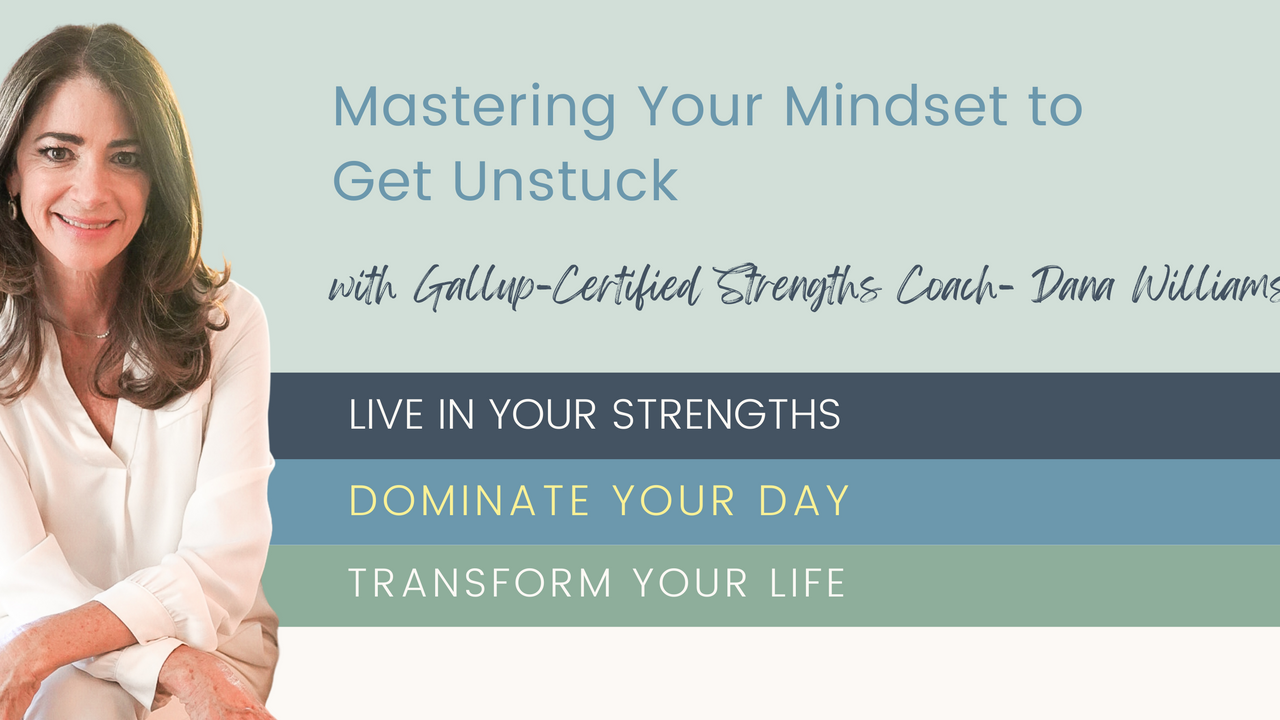 Mastering Your Mindset to Get Unstuck

with Gallup-Certified Strengths Coach- Dana Williams

LIVE IN YOUR STRENGTHS

DOMINATE YOUR DAY

TRANSFORM YOUR LIFE